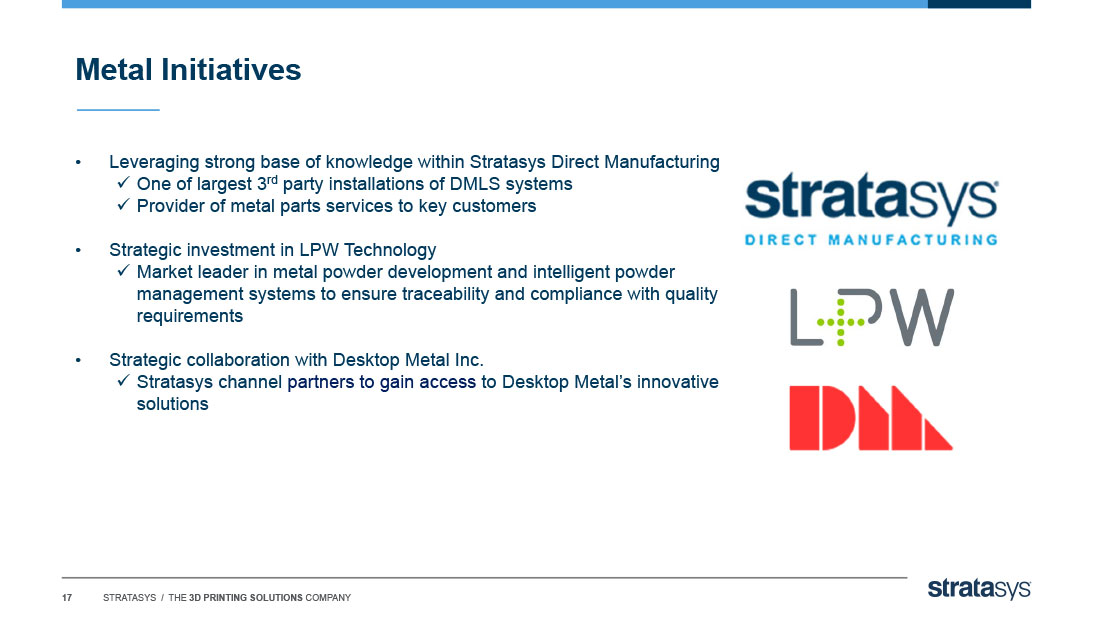 Metal Initiatives

• Leveraging strong base of knowledge within Stratasys Direct Manufacturing
✓ One of largest 3$^{rd}$ party installations of DMLS systems
✓ Provider of metal parts services to key customers

• Strategic investment in LPW Technology
✓ Market leader in metal powder development and intelligent powder management systems to ensure traceability and compliance with quality requirements

• Strategic collaboration with Desktop Metal Inc.
✓ Stratasys channel partners to gain access to Desktop Metal's innovative solutions

stratasys
DIRECT MANUFACTURING

LPW

DM

17 STRATASYS / THE 3D PRINTING SOLUTIONS COMPANY

stratasys